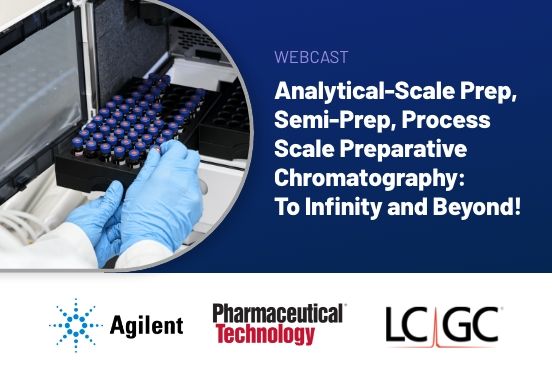 WEBCAST

Analytical-Scale Prep, Semi-Prep, Process Scale Preparative Chromatography: To Infinity and Beyond!

Agilent

Pharmaceutical Technology

LC GC